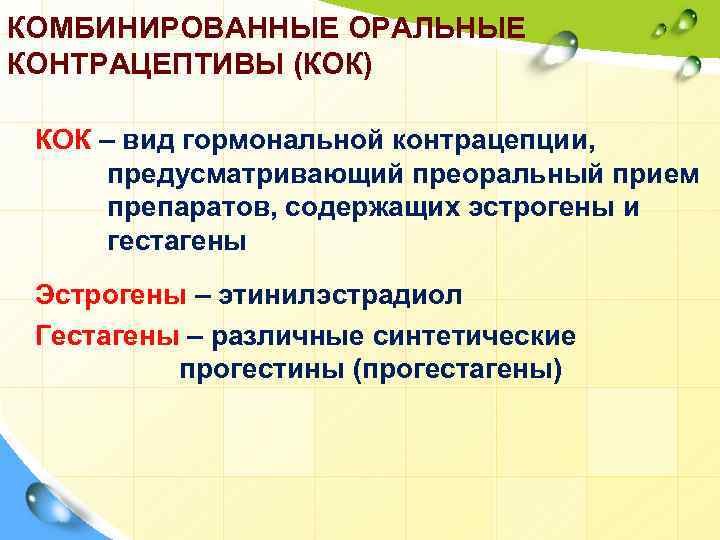 КОМБИНИРОВАННЫЕ ОРАЛЬНЫЕ КОНТРАЦЕПТИВЫ (КОК)

КОК – вид гормональной контрацепции, предусматривающий преоральный прием препаратов, содержащих эстрогены и гестагены

Эстрогены – этинилэстрадиол

Гестагены – различные синтетические прогестины (прогестагены)